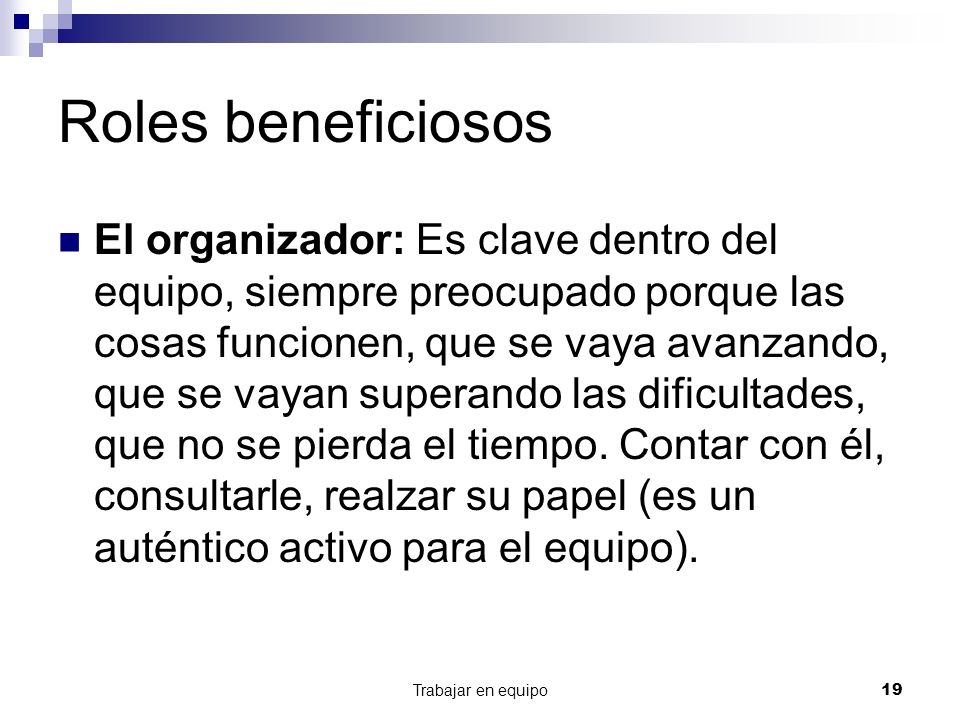 Roles beneficiosos

El organizador: Es clave dentro del equipo, siempre preocupado porque las cosas funcionen, que se vaya avanzando, que se vayan superando las dificultades, que no se pierda el tiempo. Contar con él, consultarle, realzar su papel (es un auténtico activo para el equipo).

Trabajar en equipo

19